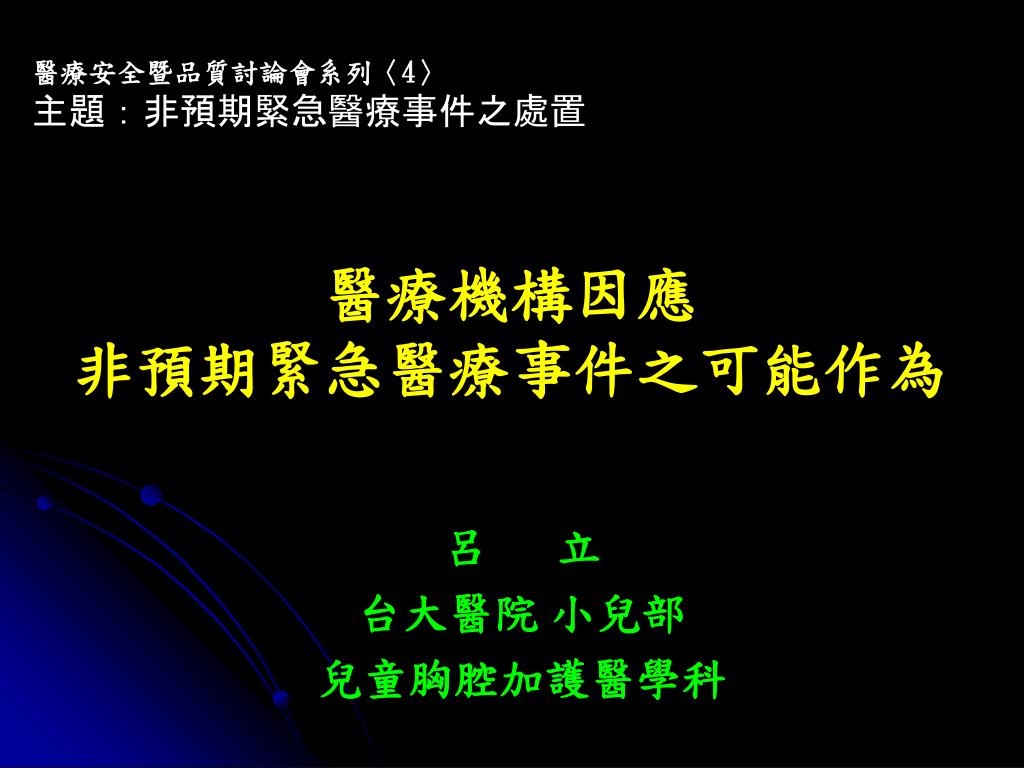 醫療安全暨品質討論會系列〈4〉
主題：非預期緊急醫療事件之處置

醫療機構因應
非預期緊急醫療事件之可能作為

呂　立
台大醫院 小兒部
兒童胸腔加護醫學科